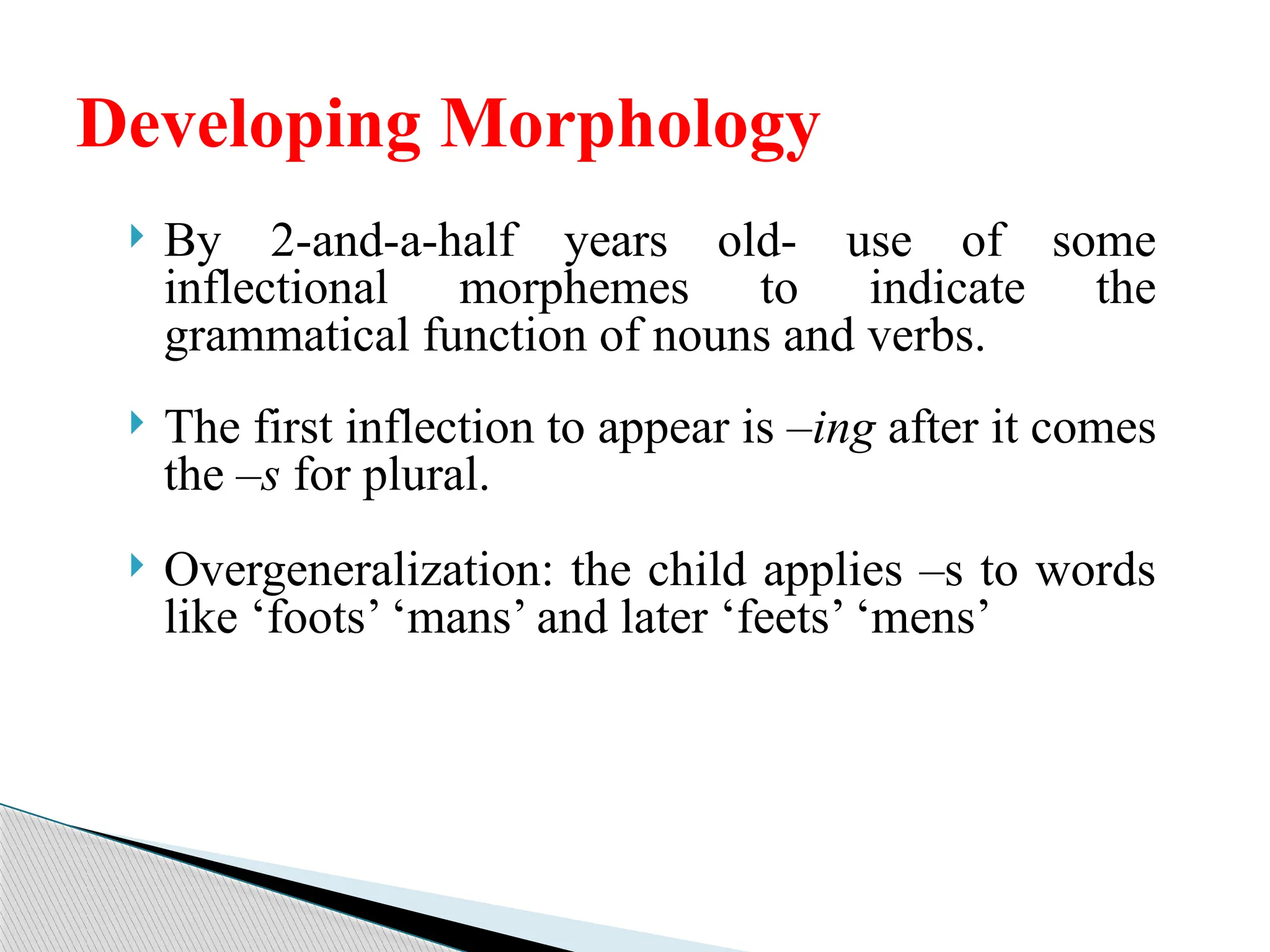 Developing Morphology

By 2-and-a-half years old- use of some inflectional morphemes to indicate the grammatical function of nouns and verbs.

The first inflection to appear is –ing after it comes the –s for plural.

Overgeneralization: the child applies –s to words like ‘foots’ ‘mans’ and later ‘feets’ ‘mens’